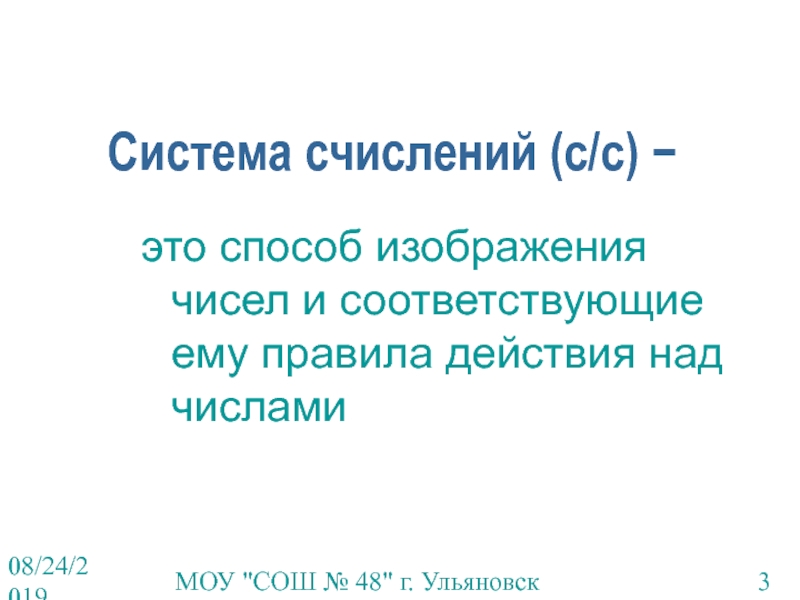 Система счислений (с/с) –

это способ изображения чисел и соответствующие ему правила действия над числами

08/24/2019

МОУ "СОШ № 48" г. Ульяновск

3